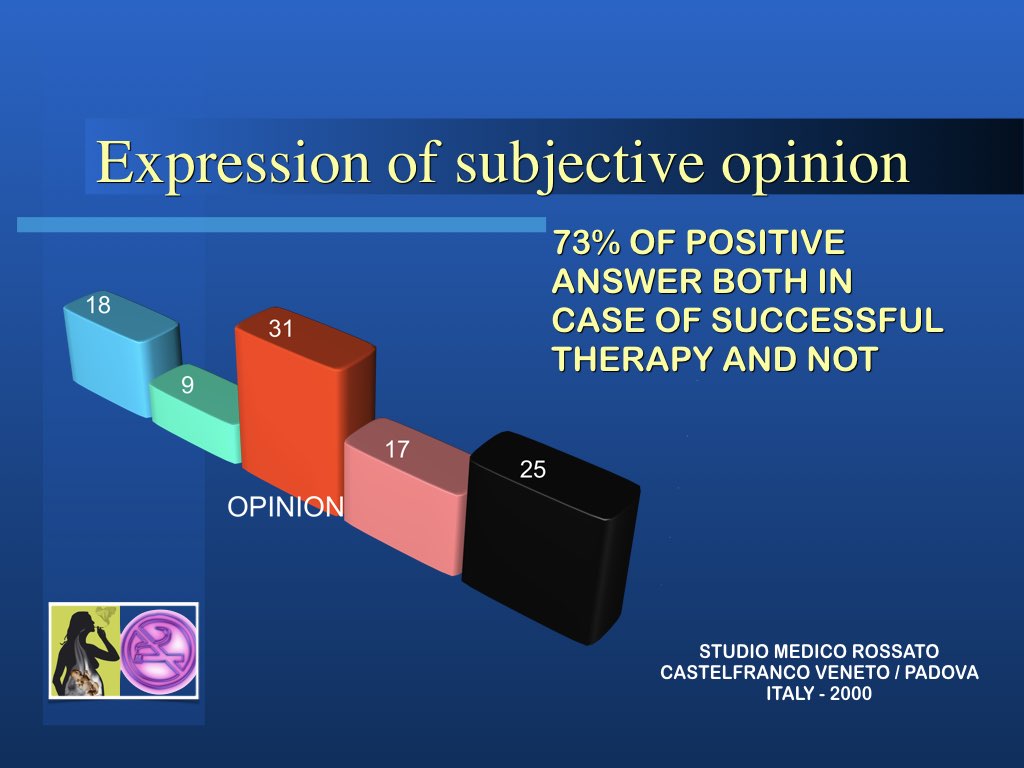 Expression of subjective opinion

73% OF POSITIVE ANSWER BOTH IN CASE OF SUCCESSFUL THERAPY AND NOT

18

9

31

17

25

OPINION

STUDIO MEDICO ROSSATO
CASTELFRANCO VENETO / PADOVA
ITALY - 2000